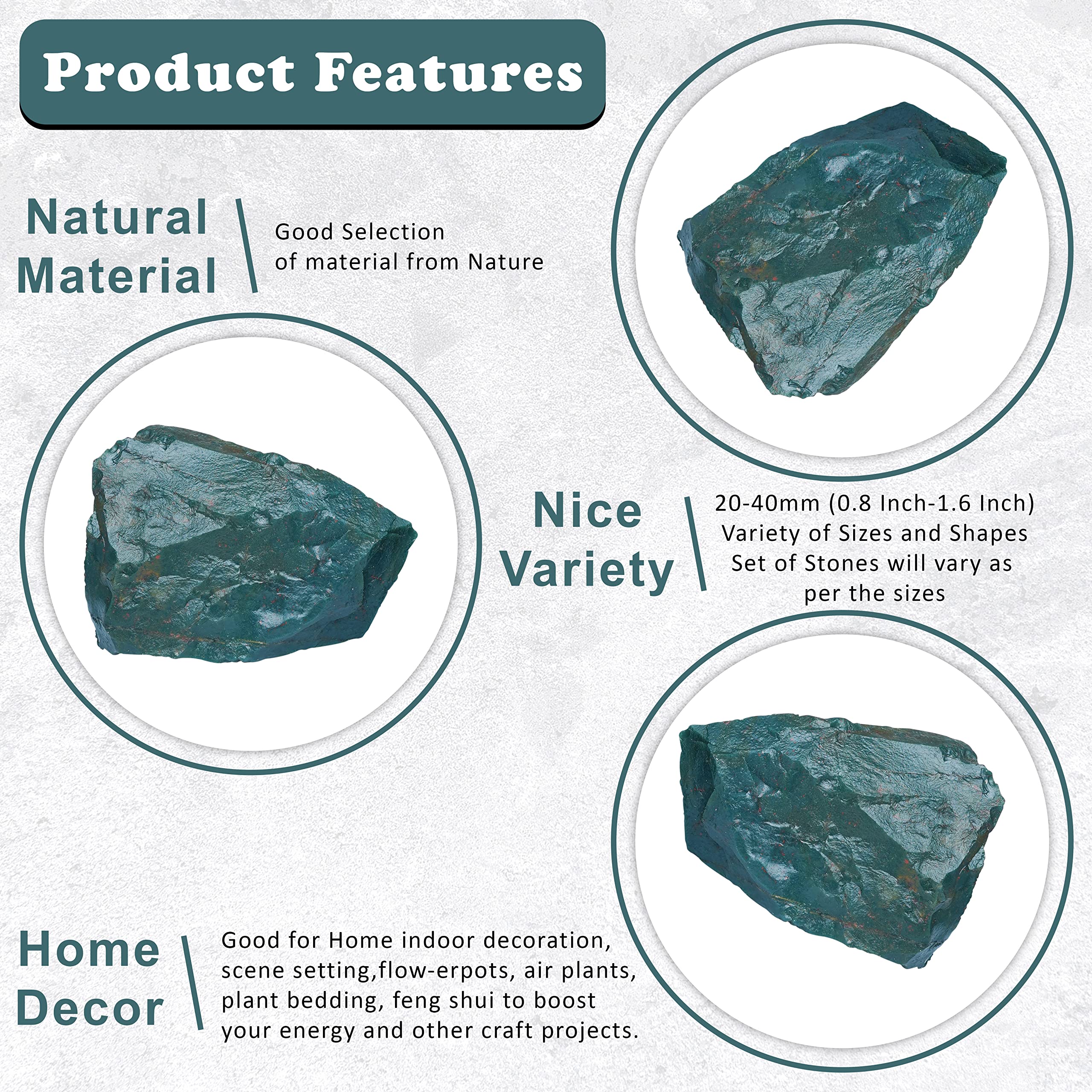 Product Features

Natural Material

Good Selection of material from Nature

Nice Variety

20-40mm (0.8 Inch-1.6 Inch) Variety of Sizes and Shapes Set of Stones will vary as per the sizes

Home Decor

Good for Home indoor decoration, scene setting,flow-erpots, air plants, plant bedding, feng shui to boost your energy and other craft projects.